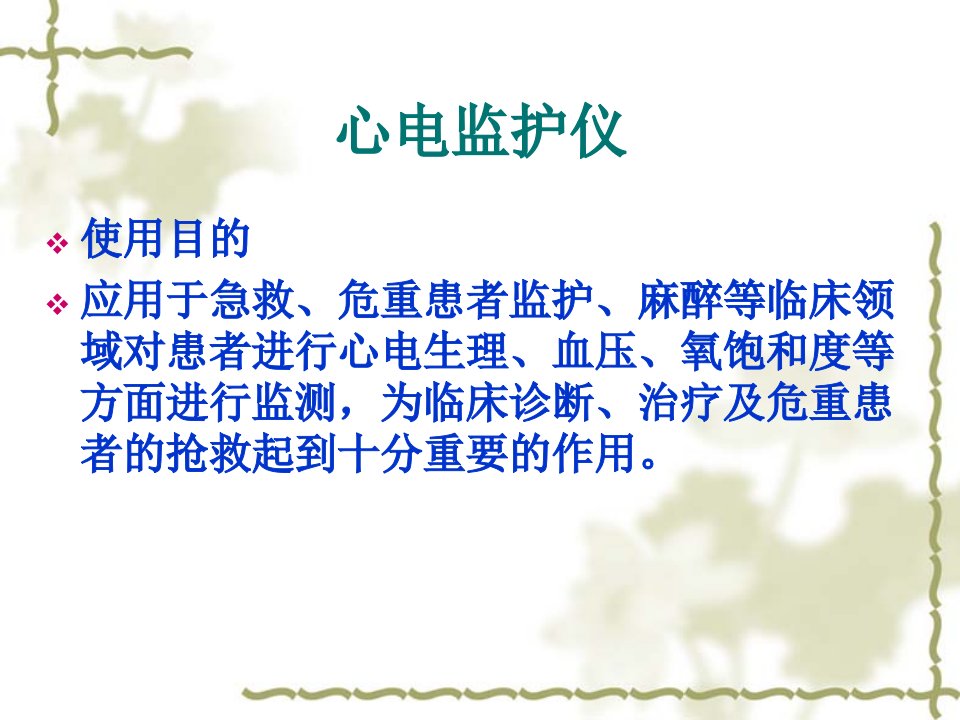 心电监护仪

❖ 使用目的

❖ 应用于急救、危重患者监护、麻醉等临床领域对患者进行心电生理、血压、氧饱和度等方面进行监测，为临床诊断、治疗及危重患者的抢救起到十分重要的作用。